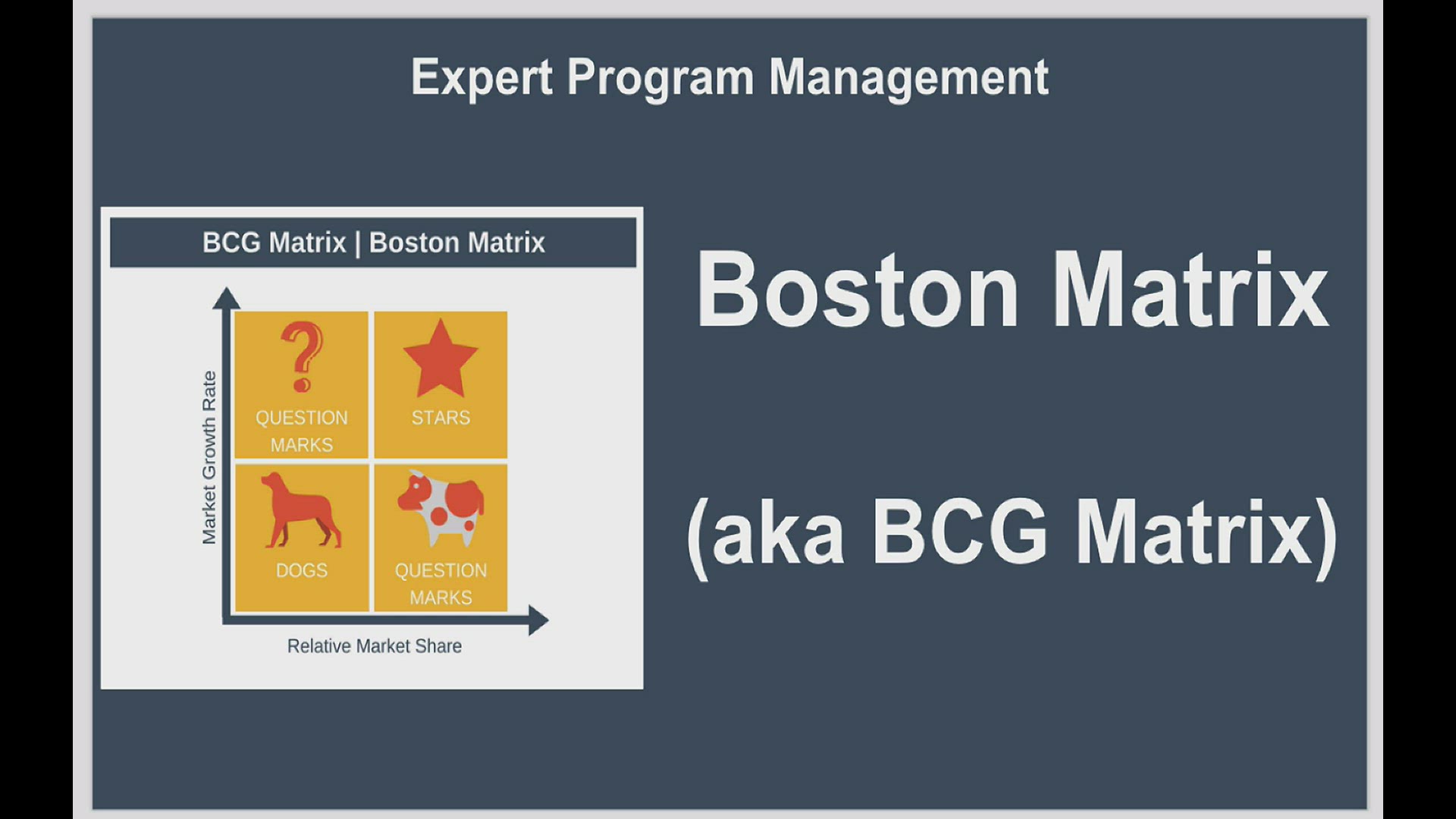 Expert Program Management

BCG Matrix | Boston Matrix

Market Growth Rate

QUESTION MARKS

STARS

DOGS

QUESTION MARKS

Relative Market Share

Boston Matrix

(aka BCG Matrix)